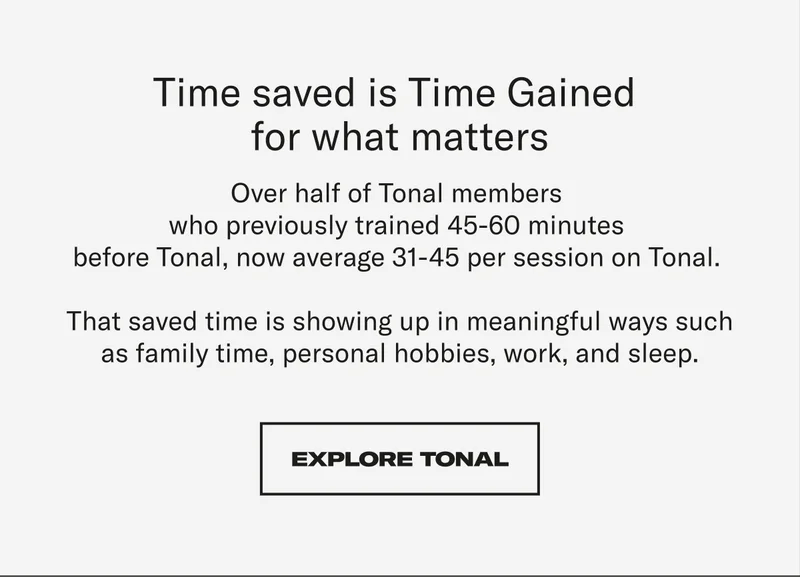 Time saved is Time Gained for what matters

Over half of Tonal members who previously trained 45-60 minutes before Tonal, now average 31-45 per session on Tonal.

That saved time is showing up in meaningful ways such as family time, personal hobbies, work, and sleep.

EXPLORE TONAL